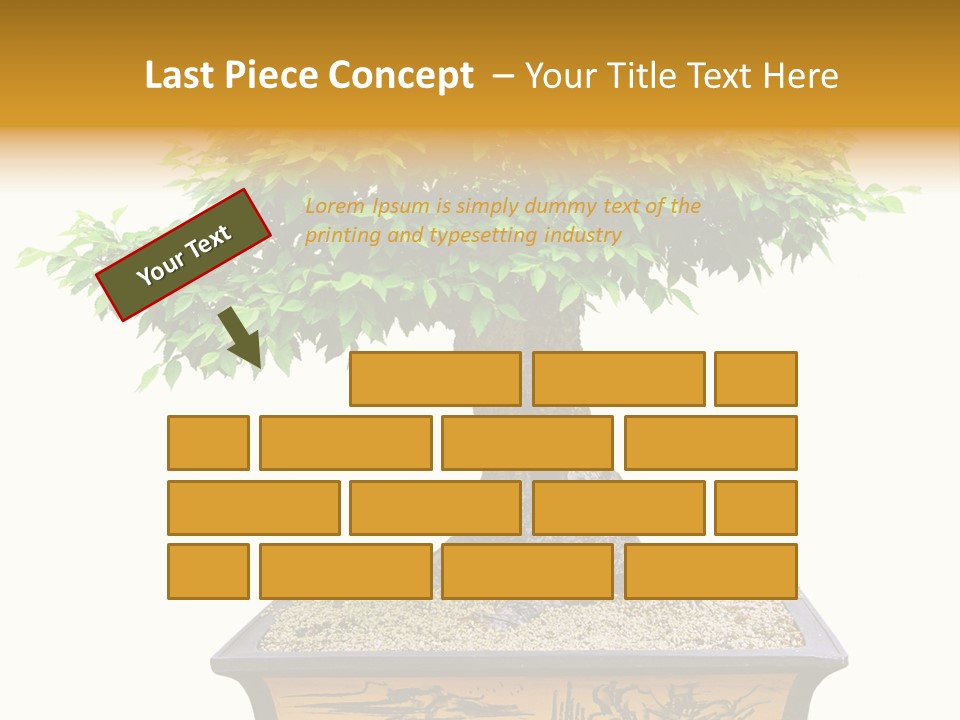 Last Piece Concept – Your Title Text Here

Your Text

Lorem Ipsum is simply dummy text of the printing and typesetting industry